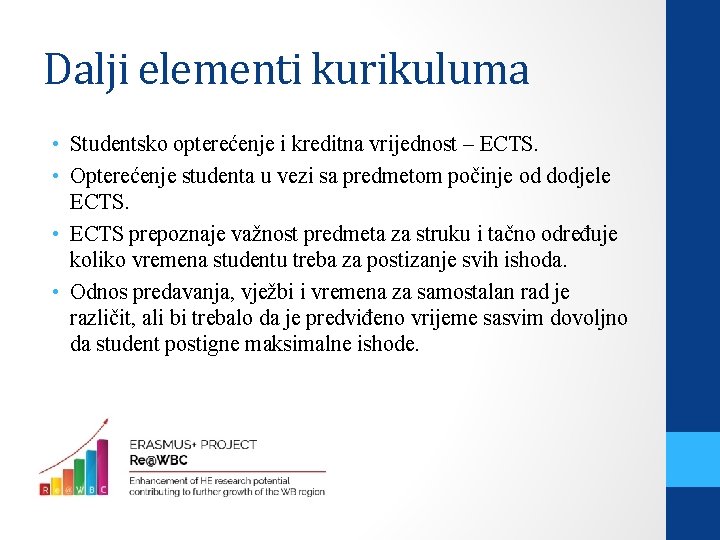 Dalji elementi kurikuluma

• Studentsko opterećenje i kreditna vrijednost – ECTS.
• Opterećenje studenta u vezi sa predmetom počinje od dodjele ECTS.
• ECTS prepoznaje važnost predmeta za struku i tačno određuje koliko vremena studentu treba za postizanje svih ishoda.
• Odnos predavanja, vježbi i vremena za samostalan rad je različit, ali bi trebalo da je predviđeno vrijeme sasvim dovoljno da student postigne maksimalne ishode.

R e @ W B C

ERASMUS+ PROJECT
Re@WBC
Enhancement of HE research potential contributing to further growth of the WB region